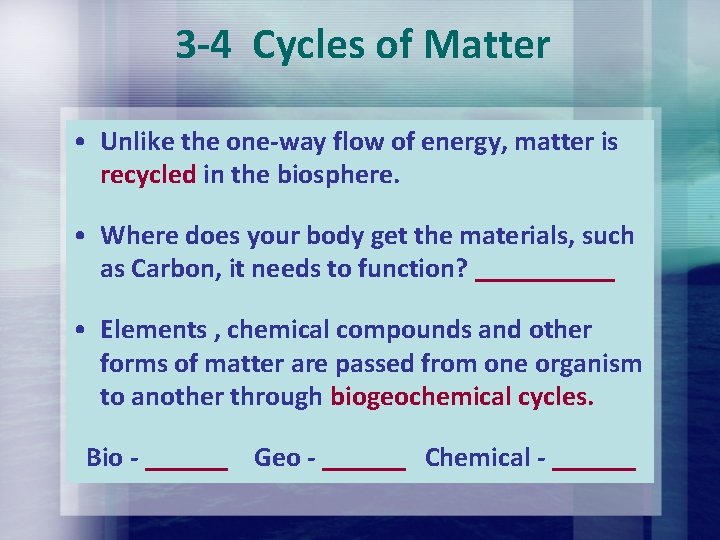 3-4 Cycles of Matter

• Unlike the one-way flow of energy, matter is recycled in the biosphere.

• Where does your body get the materials, such as Carbon, it needs to function? __________

• Elements , chemical compounds and other forms of matter are passed from one organism to another through biogeochemical cycles.

Bio - ______ Geo - ______ Chemical - ______